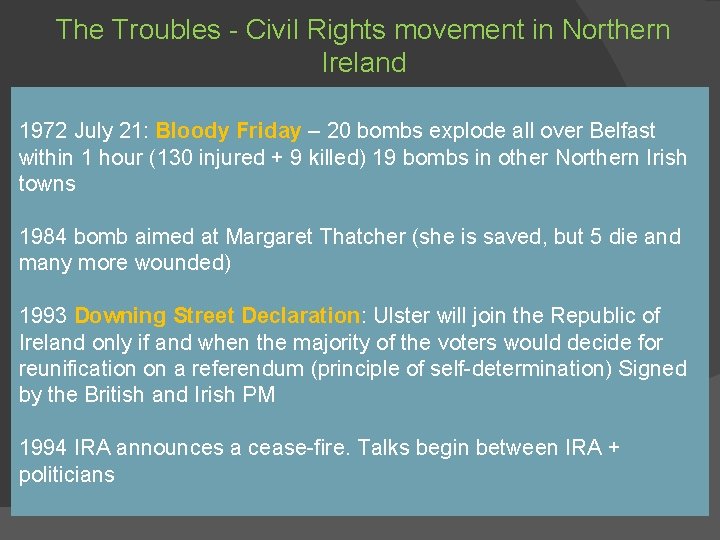 The Troubles - Civil Rights movement in Northern Ireland

1972 July 21: Bloody Friday – 20 bombs explode all over Belfast within 1 hour (130 injured + 9 killed) 19 bombs in other Northern Irish towns

1984 bomb aimed at Margaret Thatcher (she is saved, but 5 die and many more wounded)

1993 Downing Street Declaration: Ulster will join the Republic of Ireland only if and when the majority of the voters would decide for reunification on a referendum (principle of self-determination) Signed by the British and Irish PM

1994 IRA announces a cease-fire. Talks begin between IRA + politicians